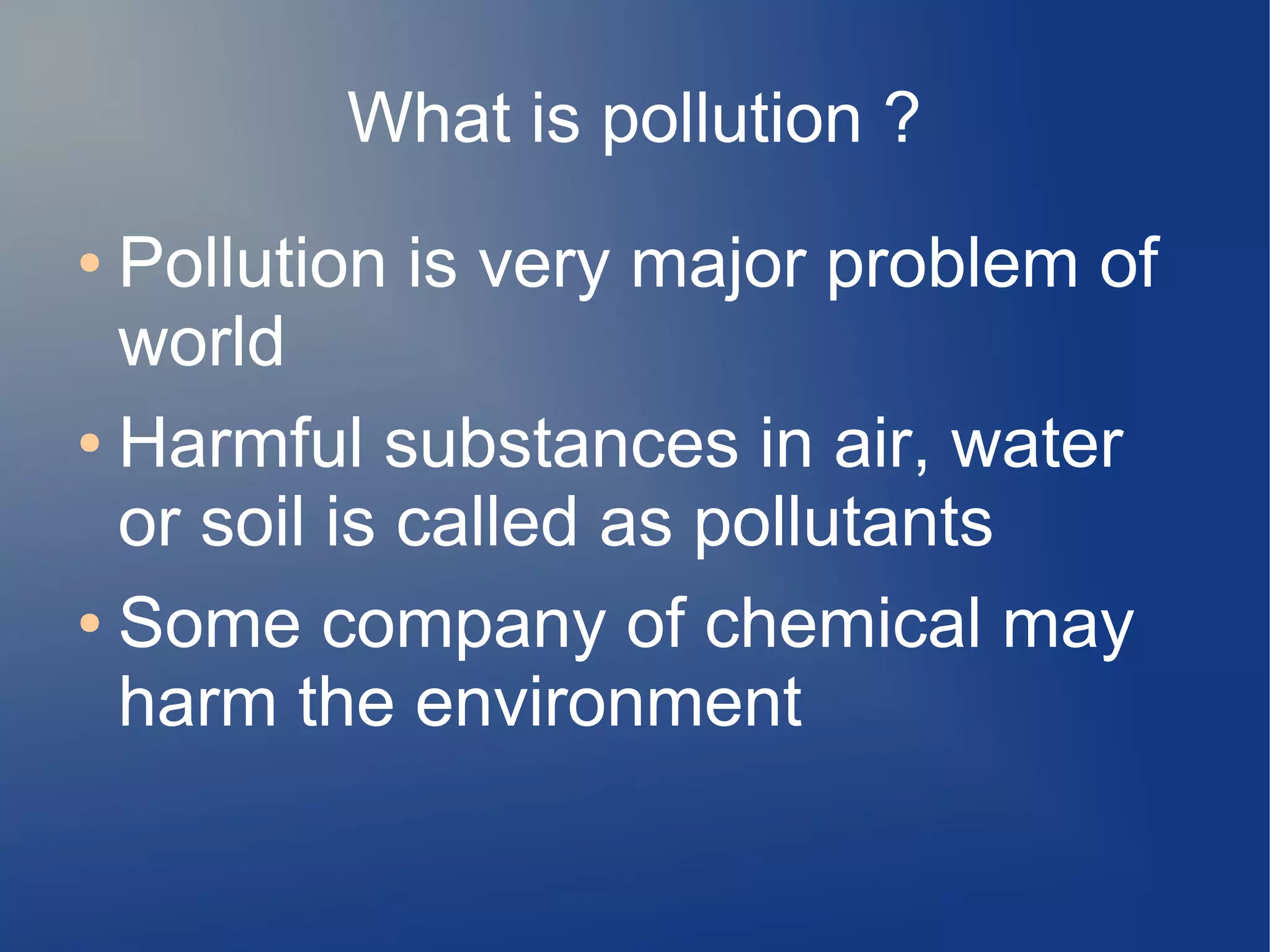 What is pollution ?

• Pollution is very major problem of world

• Harmful substances in air, water or soil is called as pollutants

• Some company of chemical may harm the environment